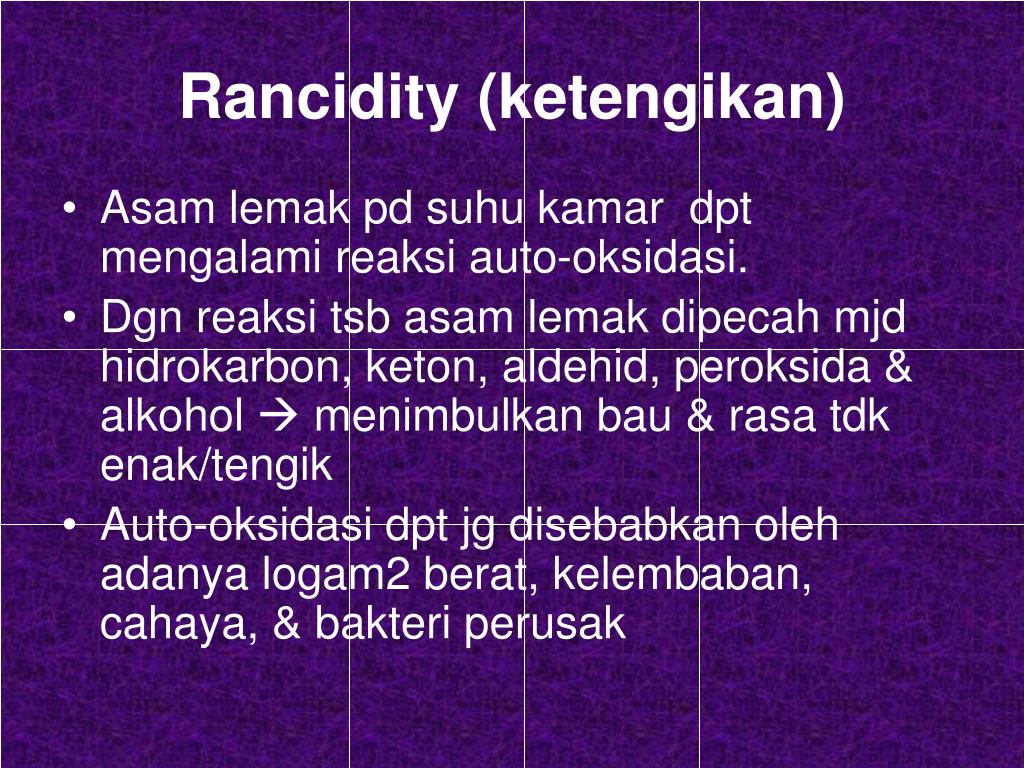 Rancidity (ketengikan)

• Asam lemak pd suhu kamar dpt mengalami reaksi auto-oksidasi.
• Dgn reaksi tsb asam lemak dipecah mjd hidrokarbon, keton, aldehid, peroksida & alkohol → menimbulkan bau & rasa tdk enak/tengik
• Auto-oksidasi dpt jg disebabkan oleh adanya logam2 berat, kelembaban, cahaya, & bakteri perusak